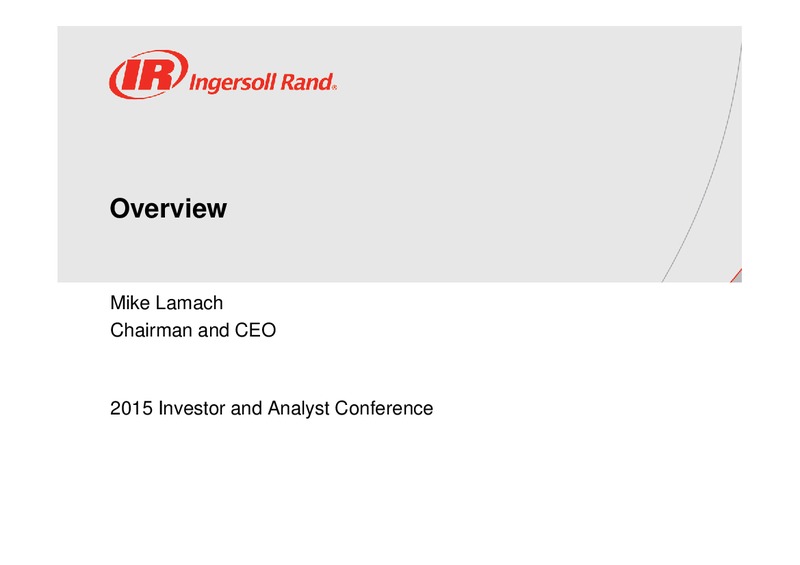 IR Ingersoll Rand®

Overview

Mike Lamach
Chairman and CEO

2015 Investor and Analyst Conference